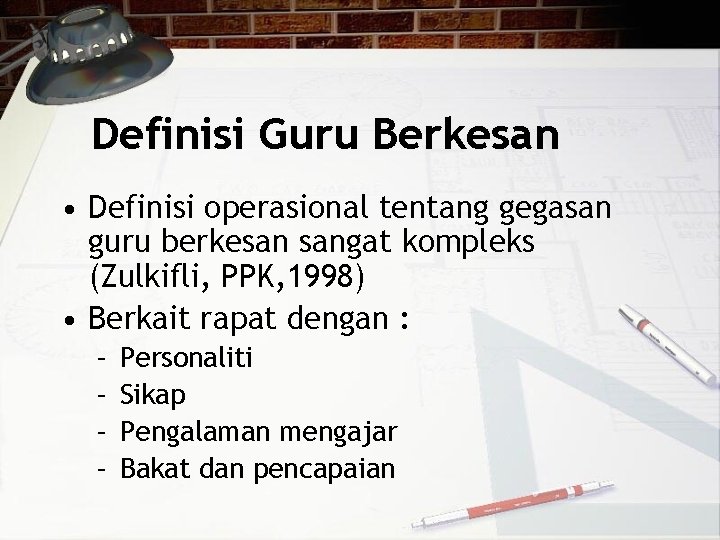 Definisi Guru Berkesan

• Definisi operasional tentang gegasan guru berkesan sangat kompleks (Zulkifli, PPK,1998)
• Berkait rapat dengan :
– Personaliti
– Sikap
– Pengalaman mengajar
– Bakat dan pencapaian